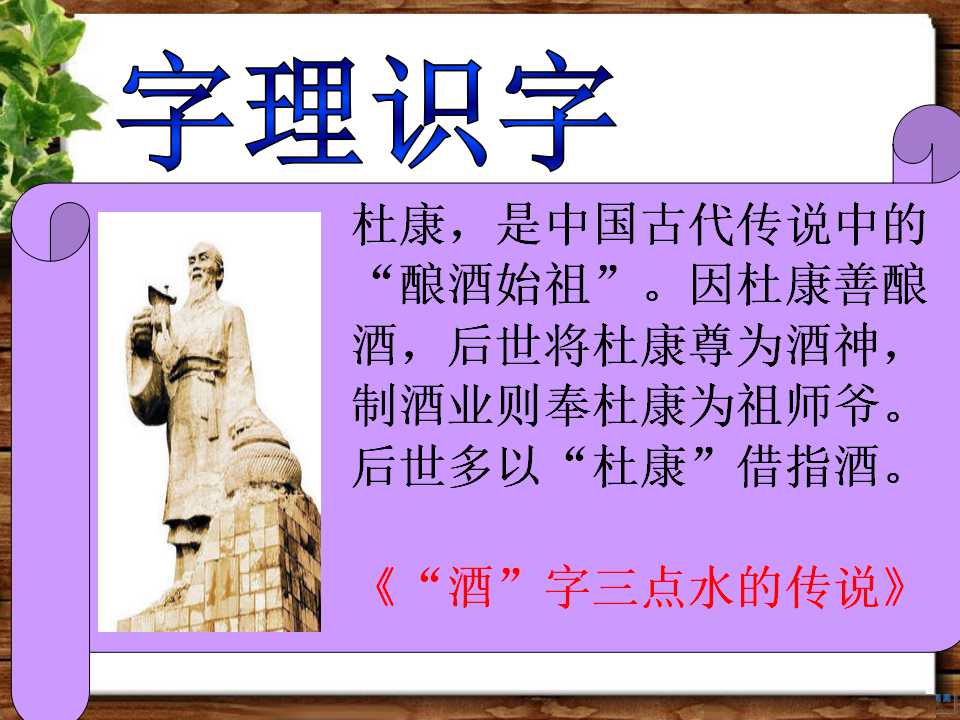 字理识字

杜康，是中国古代传说中的“酿酒始祖”。因杜康善酿酒，后世将杜康尊为酒神，制酒业则奉杜康为祖师爷。后世多以“杜康”借指酒。

《“酒”字三点水的传说》